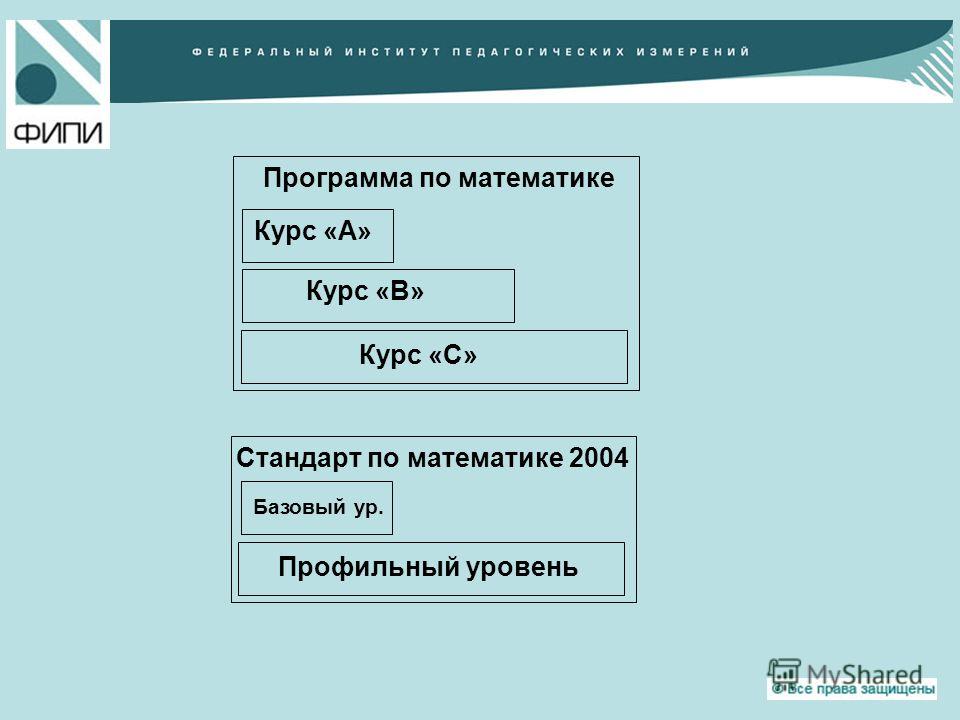 ФИПИ

ФЕДЕРАЛЬНЫЙ ИНСТИТУТ ПЕДАГОГИЧЕСКИХ ИЗМЕРЕНИЙ

Программа по математике

Курс «А»

Курс «В»

Курс «С»

Стандарт по математике 2004

Базовый ур.

Профильный уровень

MyShared

© Все права защищены